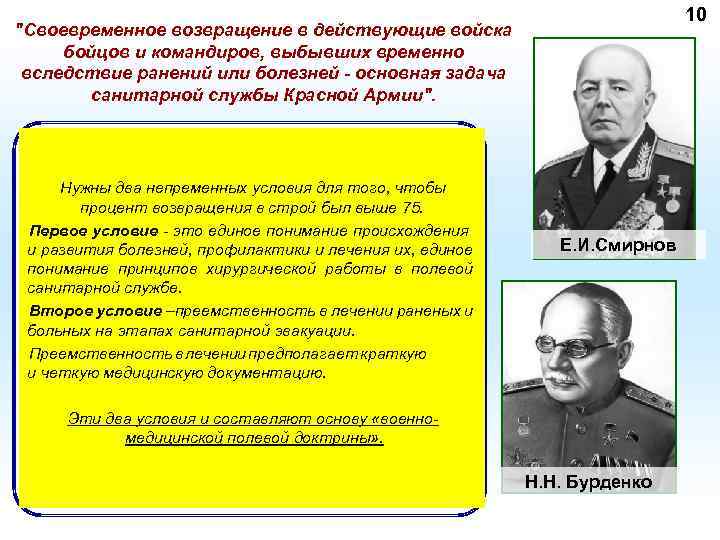 10

"Своевременное возвращение в действующие войска бойцов и командиров, выбывших временно вследствие ранений или болезней - основная задача санитарной службы Красной Армии".

Нужны два непременных условия для того, чтобы процент возвращения в строй был выше 75.

Первое условие - это единое понимание происхождения и развития болезней, профилактики и лечения их, единое понимание принципов хирургической работы в полевой санитарной службе.

Второе условие –преемственность в лечении раненых и больных на этапах санитарной эвакуации.

Преемственность в лечении предполагает краткую и четкую медицинскую документацию.

Эти два условия и составляют основу «военно-медицинской полевой доктрины».

Е.И.Смирнов

Н.Н. Бурденко